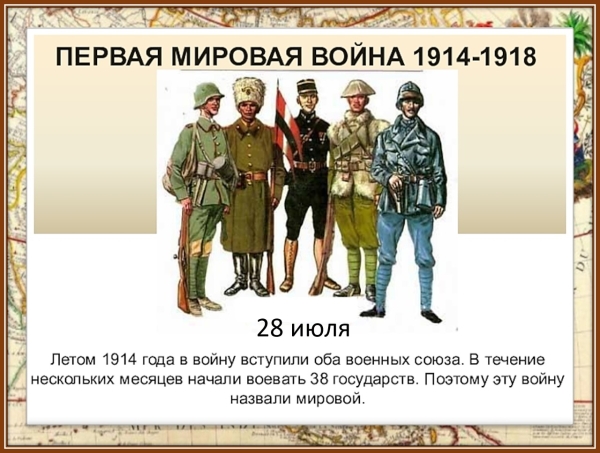 ПЕРВАЯ МИРОВАЯ ВОЙНА 1914-1918

28 июля

Летом 1914 года в войну вступили оба военных союза. В течение нескольких месяцев начали воевать 38 государств. Поэтому эту войну назвали мировой.